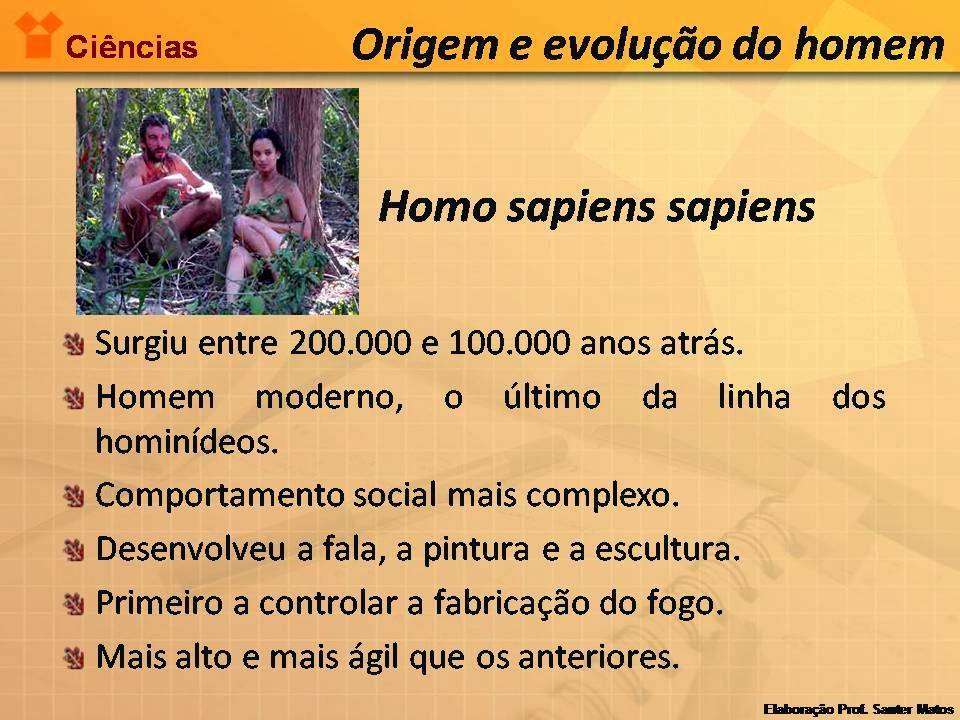 Ciências

Origem e evolução do homem

Homo sapiens sapiens

Surgiu entre 200.000 e 100.000 anos atrás.

Homem moderno, o último da linha dos hominídeos.

Comportamento social mais complexo.

Desenvolveu a fala, a pintura e a escultura.

Primeiro a controlar a fabricação do fogo.

Mais alto e mais ágil que os anteriores.

Elaboração Prof. Santer Matos